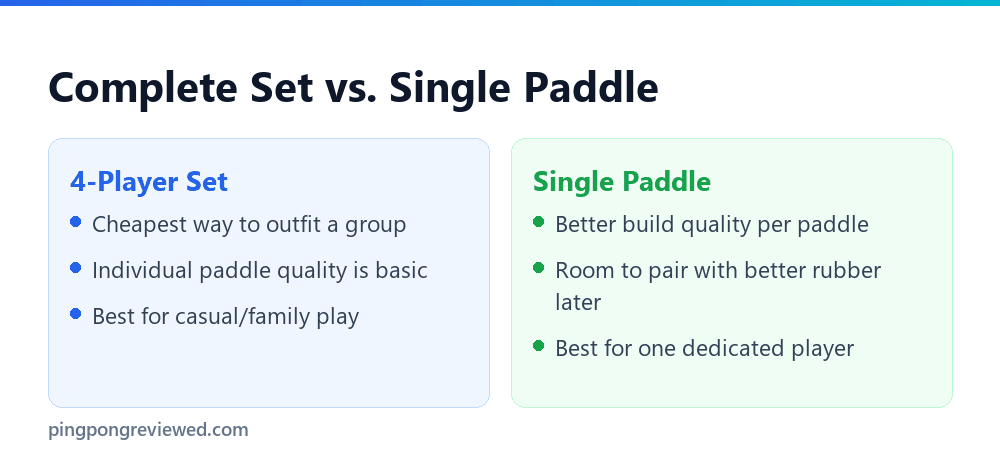 Complete Set vs. Single Paddle

4-Player Set

- Cheapest way to outfit a group
- Individual paddle quality is basic
- Best for casual/family play

Single Paddle

- Better build quality per paddle
- Room to pair with better rubber later
- Best for one dedicated player

pingpongreviewed.com